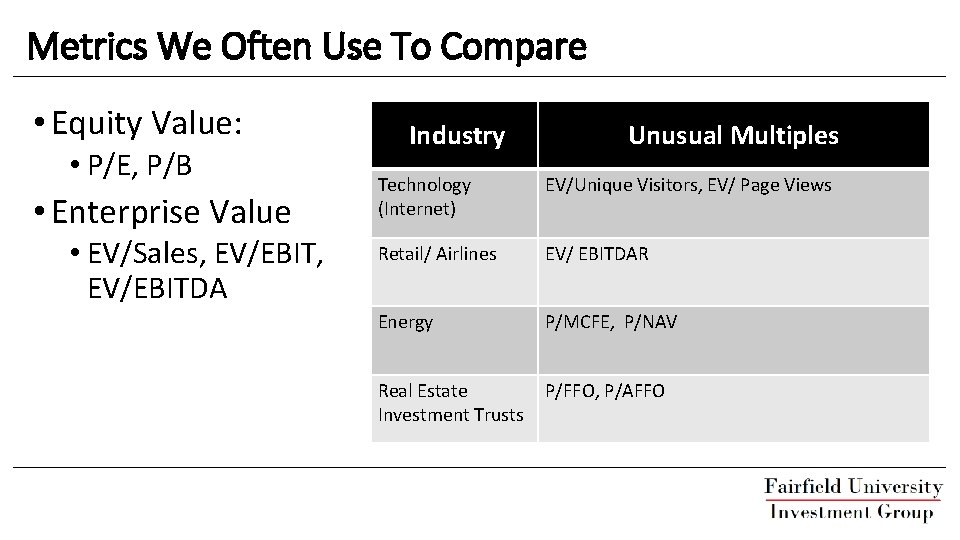 Metrics We Often Use To Compare

• Equity Value:
  • P/E, P/B
• Enterprise Value
  • EV/Sales, EV/EBIT, EV/EBITDA

| Industry | Unusual Multiples |
|---|---|
| Technology (Internet) | EV/Unique Visitors, EV/ Page Views |
| Retail/ Airlines | EV/ EBITDAR |
| Energy | P/MCFE, P/NAV |
| Real Estate Investment Trusts | P/FFO, P/AFFO |

Fairfield University
Investment Group